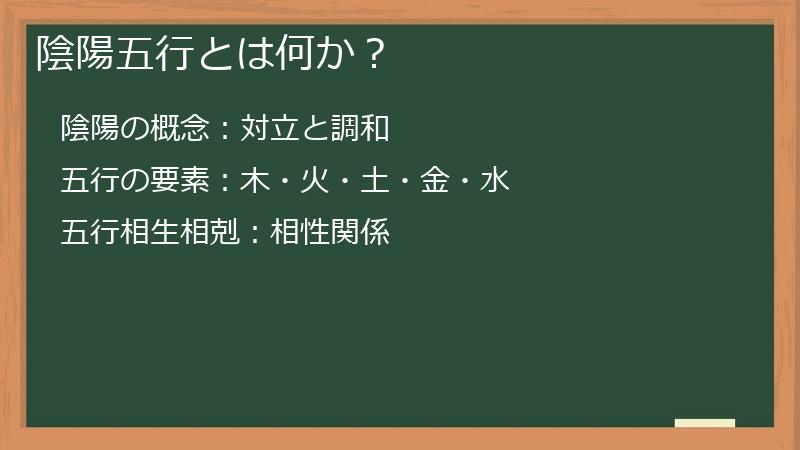 陰陽五行とは何か？

陰陽の概念：対立と調和

五行の要素：木・火・土・金・水

五行相生相剋：相性関係